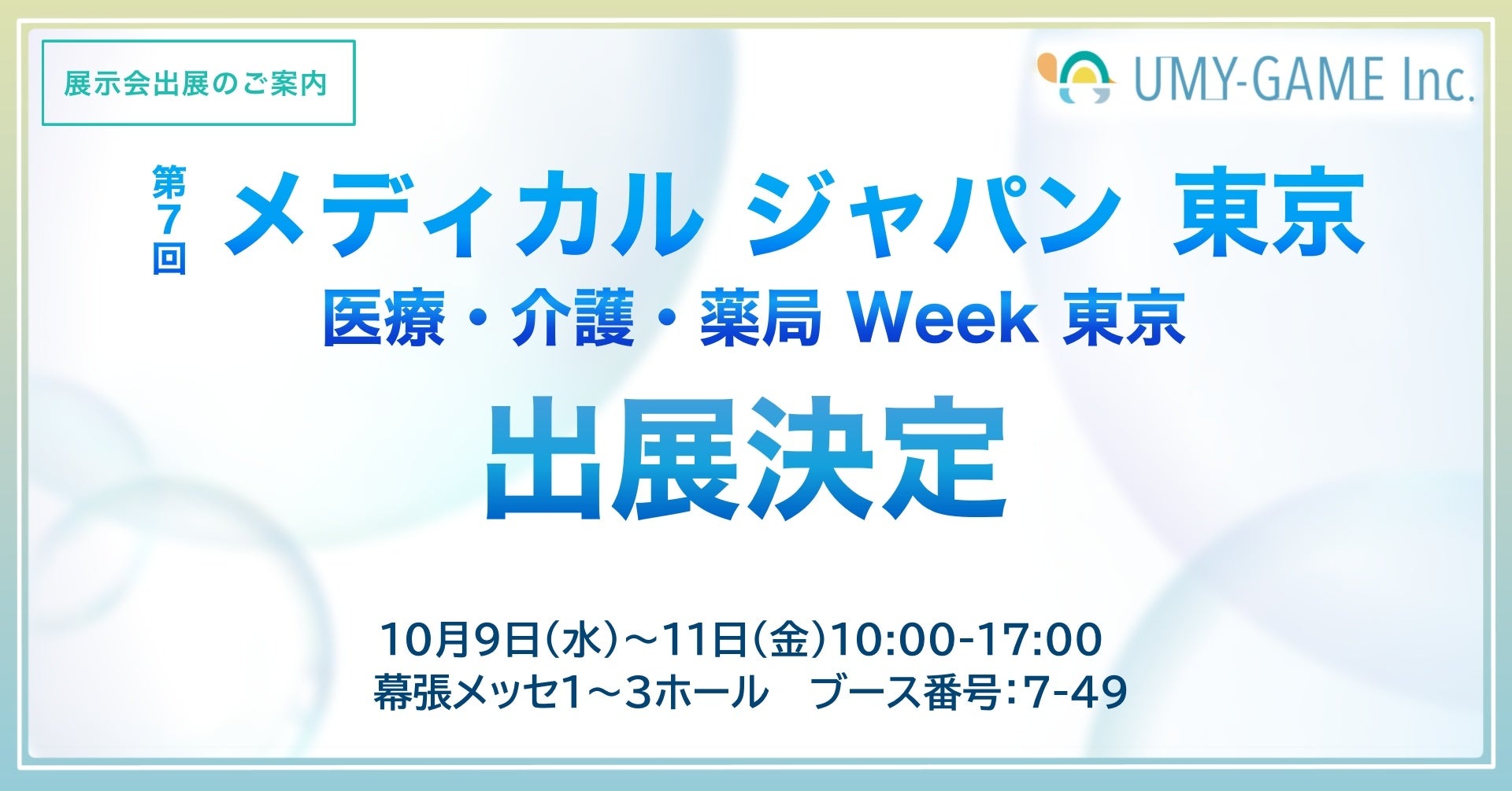 展示会出展のご案内

UMY-GAME Inc.

第7回 メディカル ジャパン 東京

医療・介護・薬局 Week 東京

出展決定

10月9日(水)～11日(金)10:00-17:00
幕張メッセ1～3ホール　ブース番号:7-49